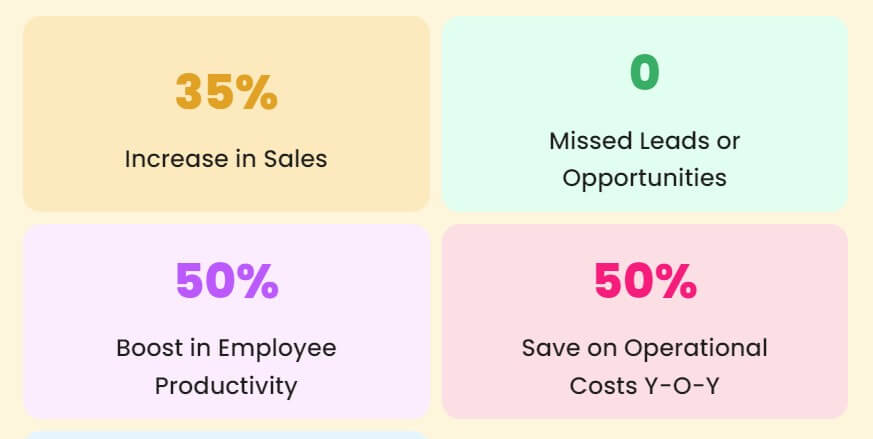 35%

Increase in Sales

0

Missed Leads or Opportunities

50%

Boost in Employee Productivity

50%

Save on Operational Costs Y-O-Y